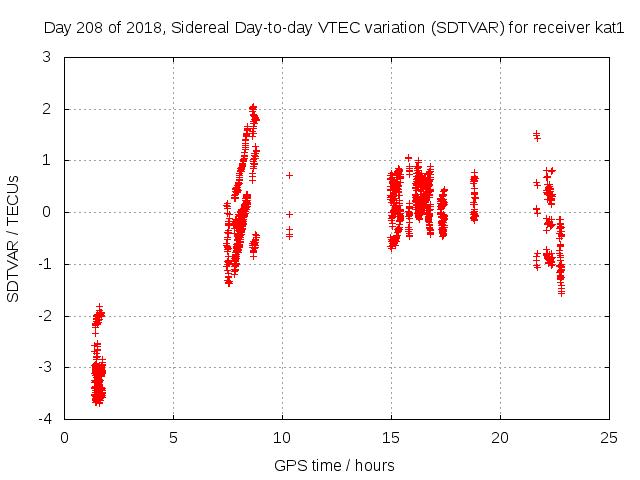 Day 208 of 2018, Sidereal Day-to-day VTEC variation (SDTVAR) for receiver kat1

SDTVAR / TECUs

3
2
1
0
-1
-2
-3
-4

0
5
10
15
20
25

GPS time / hours